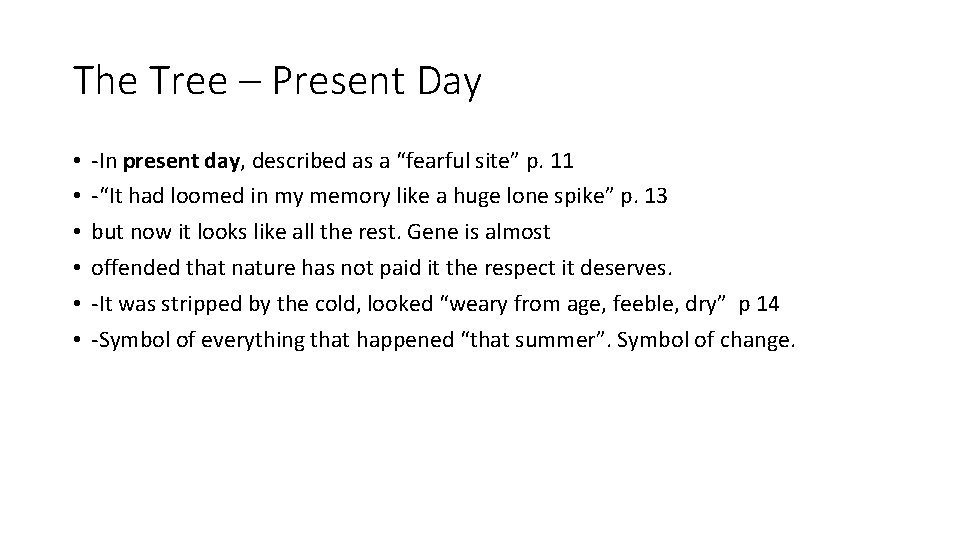 The Tree – Present Day

• -In present day, described as a “fearful site” p. 11
• -“It had loomed in my memory like a huge lone spike” p. 13
• but now it looks like all the rest. Gene is almost
• offended that nature has not paid it the respect it deserves.
• -It was stripped by the cold, looked “weary from age, feeble, dry” p 14
• -Symbol of everything that happened “that summer”. Symbol of change.